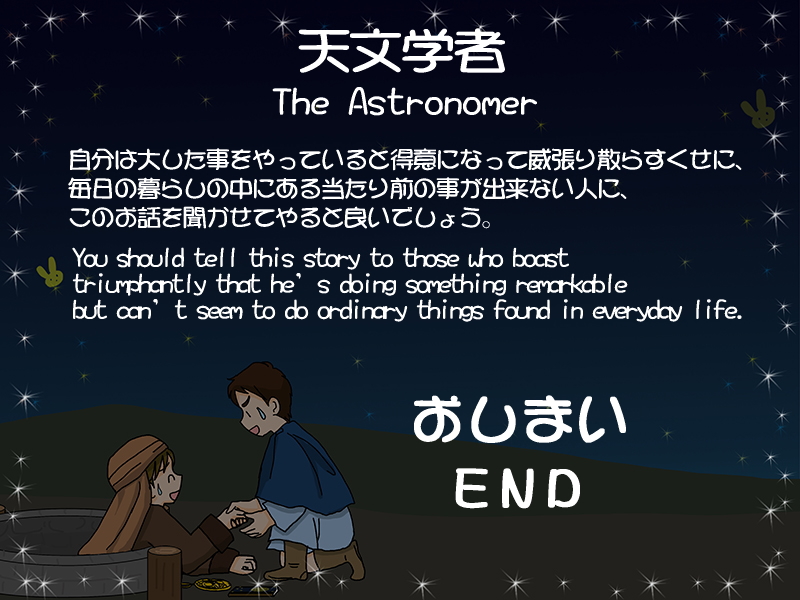 天文学者
The Astronomer

自分は大した事をやっていると得意になって威張り散らすくせに、毎日の暮らしの中にある当たり前の事が出来ない人に、このお話を聞かせてやると良いでしょう。

You should tell this story to those who boast triumphantly that he's doing something remarkable but can't seem to do ordinary things found in everyday life.

おしまい
END